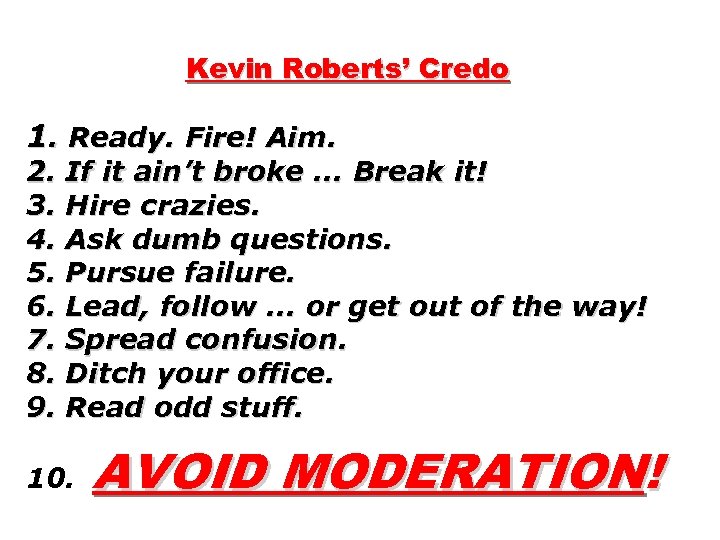 Kevin Roberts' Credo

1. Ready. Fire! Aim.
2. If it ain't broke … Break it!
3. Hire crazies.
4. Ask dumb questions.
5. Pursue failure.
6. Lead, follow … or get out of the way!
7. Spread confusion.
8. Ditch your office.
9. Read odd stuff.

10. AVOID MODERATION!